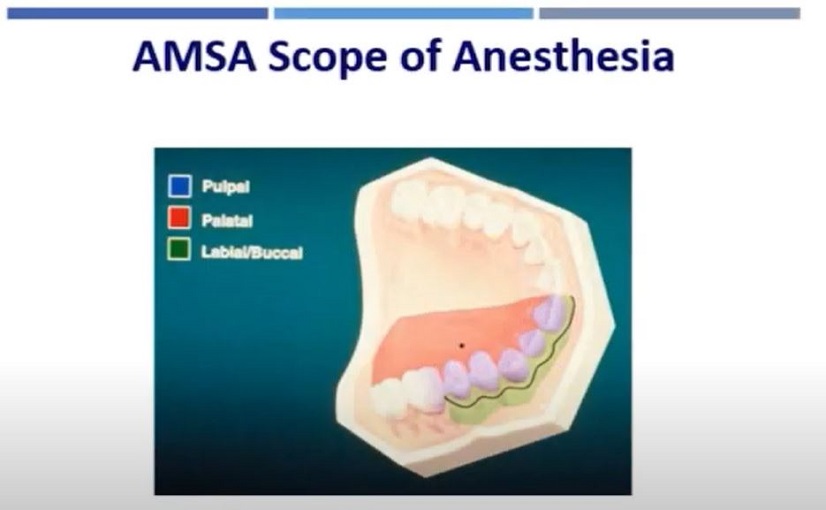 AMSA Scope of Anesthesia

Pulpal
Palatal
Labial/Buccal